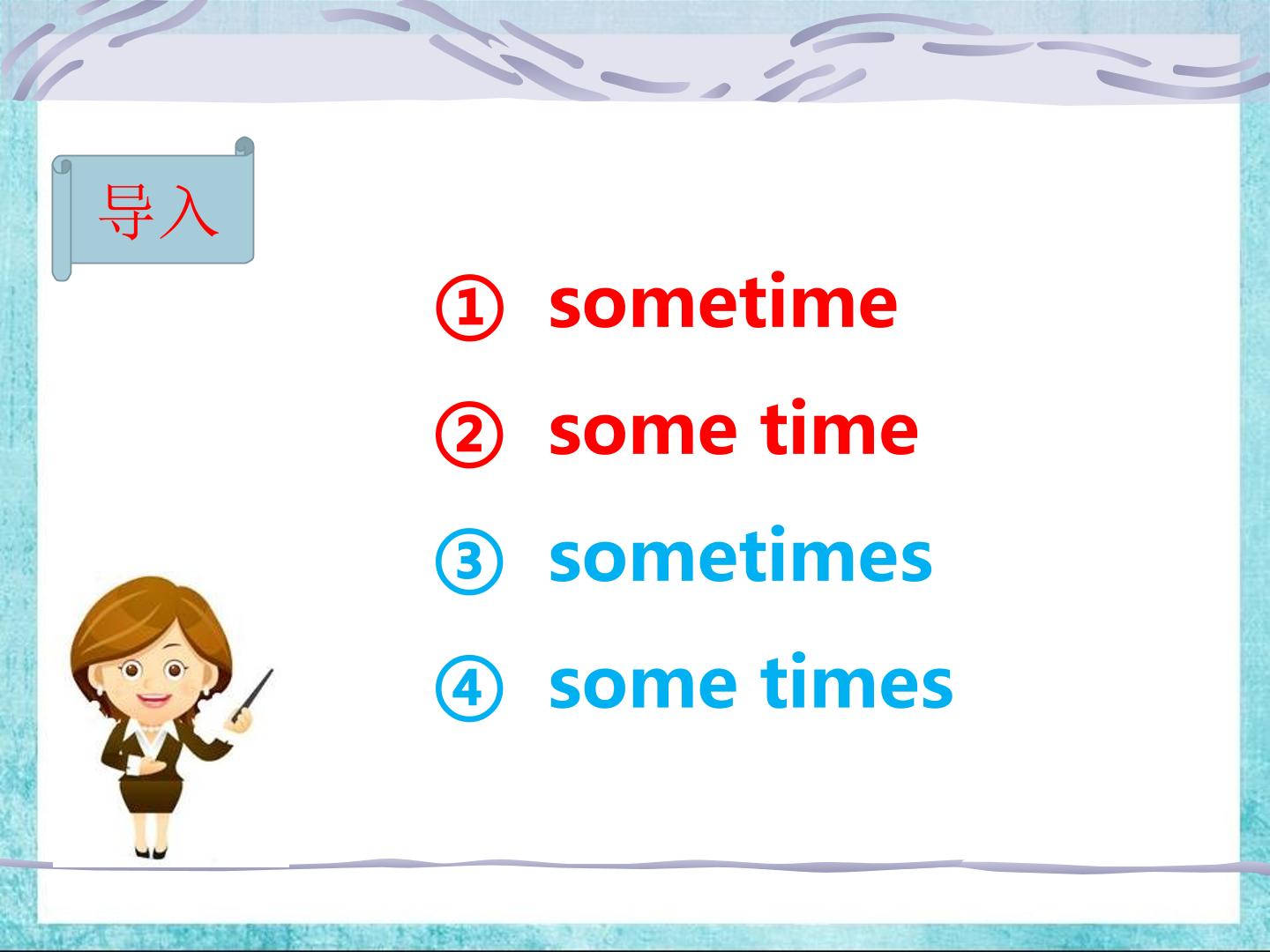 导入

① sometime

② some time

③ sometimes

④ some times